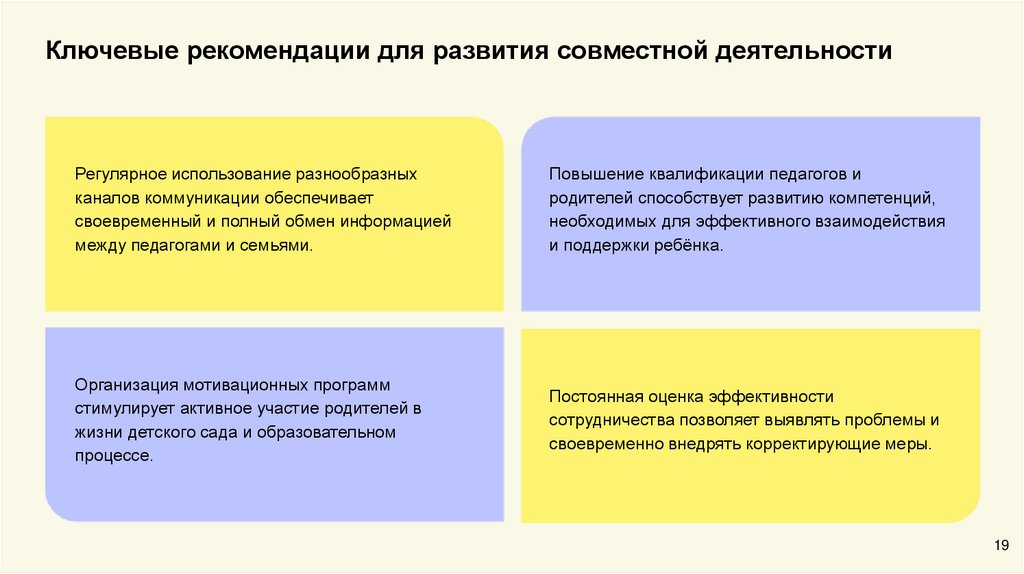 Ключевые рекомендации для развития совместной деятельности

Регулярное использование разнообразных каналов коммуникации обеспечивает своевременный и полный обмен информацией между педагогами и семьями.

Повышение квалификации педагогов и родителей способствует развитию компетенций, необходимых для эффективного взаимодействия и поддержки ребёнка.

Организация мотивационных программ стимулирует активное участие родителей в жизни детского сада и образовательном процессе.

Постоянная оценка эффективности сотрудничества позволяет выявлять проблемы и своевременно внедрять корректирующие меры.

19